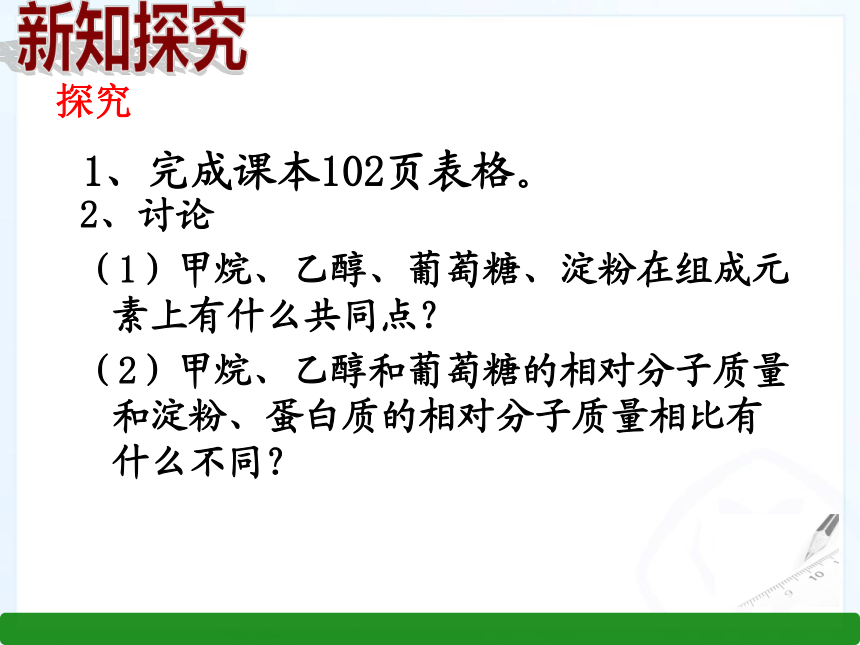 新知探究

探究

1、完成课本102页表格。

2、讨论

（1）甲烷、乙醇、葡萄糖、淀粉在组成元素上有什么共同点？

（2）甲烷、乙醇和葡萄糖的相对分子质量和淀粉、蛋白质的相对分子质量相比有什么不同？